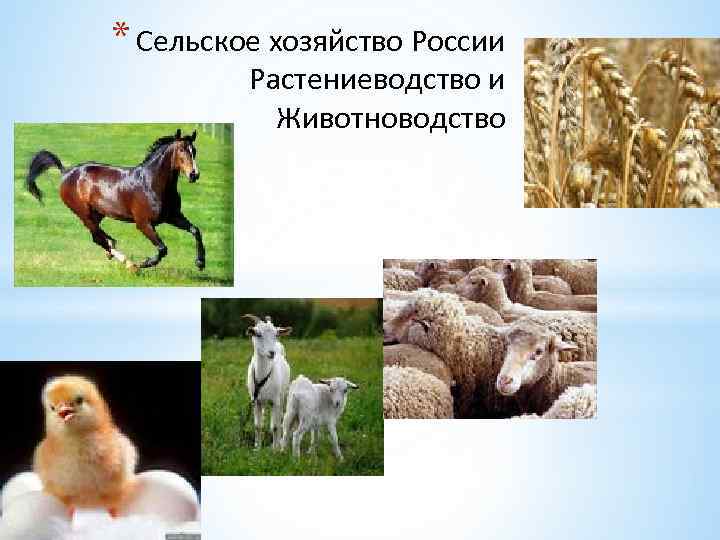 * Сельское хозяйство России Растениеводство и Животноводство